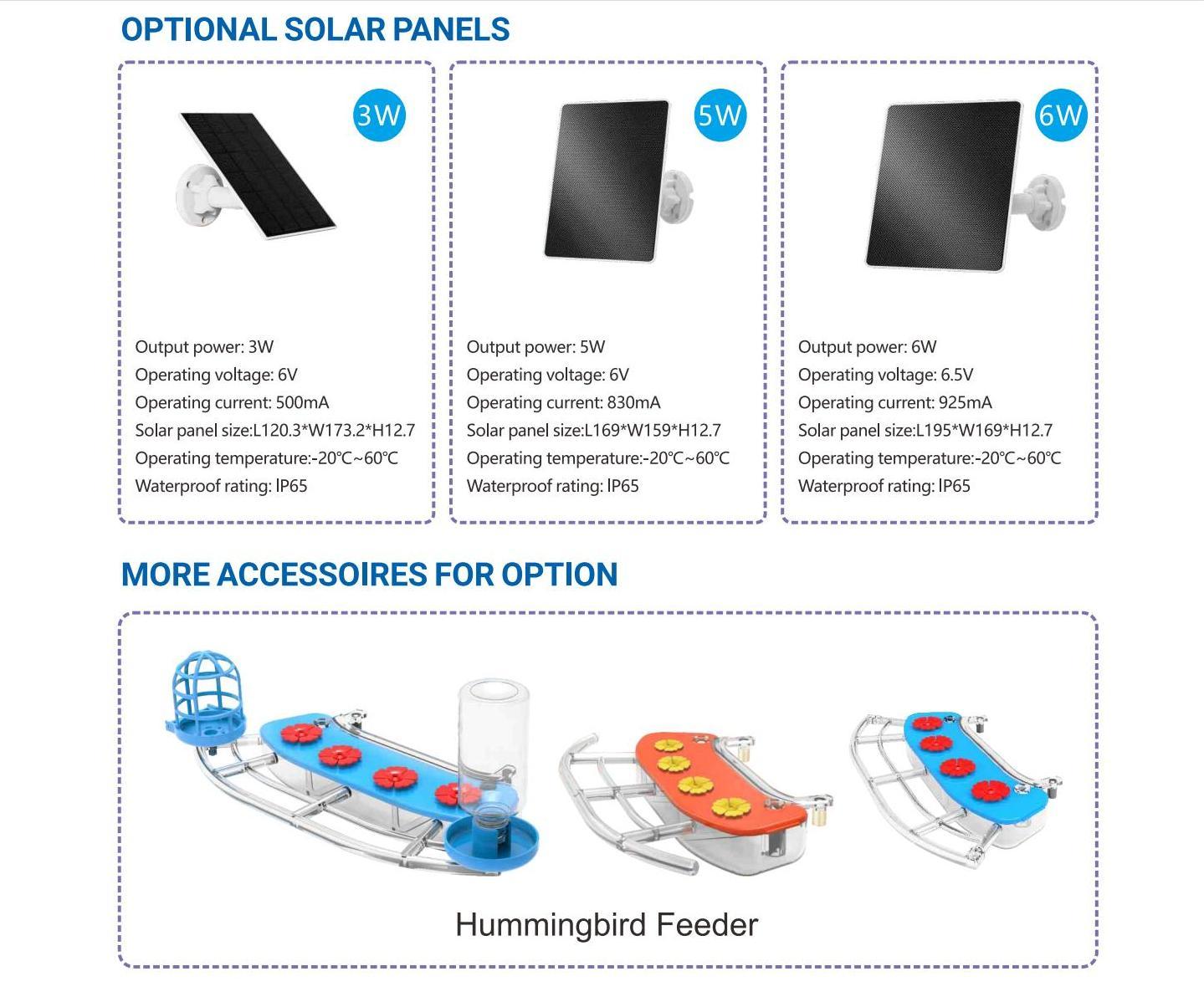 OPTIONAL SOLAR PANELS

3W

Output power: 3W
Operating voltage: 6V
Operating current: 500mA
Solar panel size:L120.3*W173.2*H12.7
Operating temperature:-20℃~60℃
Waterproof rating: IP65

5W

Output power: 5W
Operating voltage: 6V
Operating current: 830mA
Solar panel size:L169*W159*H12.7
Operating temperature:-20℃~60℃
Waterproof rating: IP65

6W

Output power: 6W
Operating voltage: 6.5V
Operating current: 925mA
Solar panel size:L195*W169*H12.7
Operating temperature:-20℃~60℃
Waterproof rating: IP65

MORE ACCESSOIRES FOR OPTION

Hummingbird Feeder